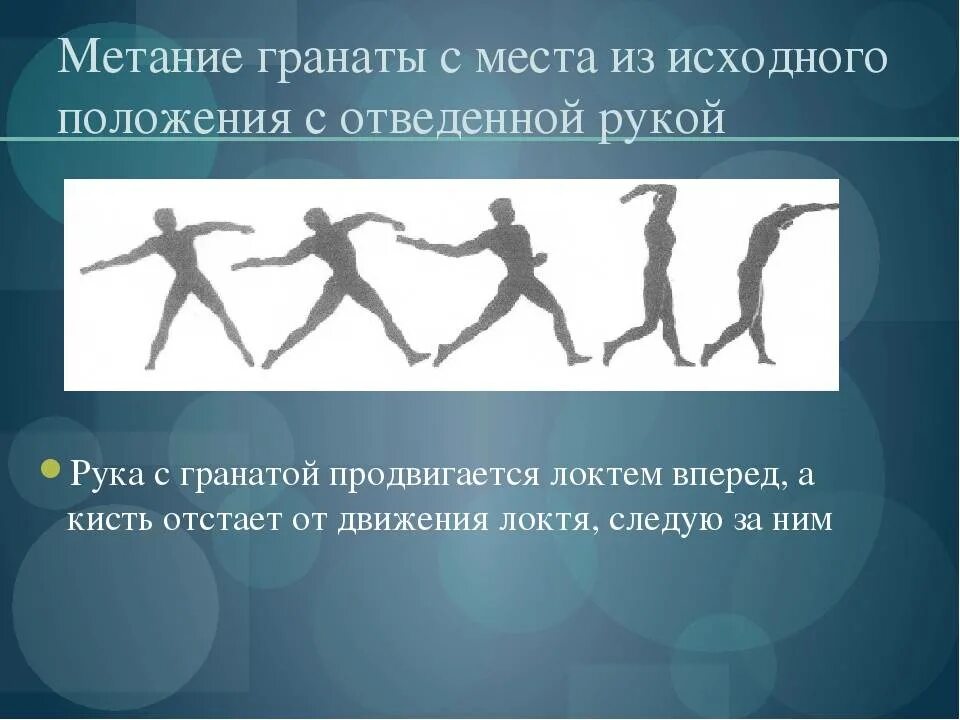 Метание гранаты с места из исходного положения с отведенной рукой

Рука с гранатой продвигается локтем вперед, а кисть отстает от движения локтя, следую за ним